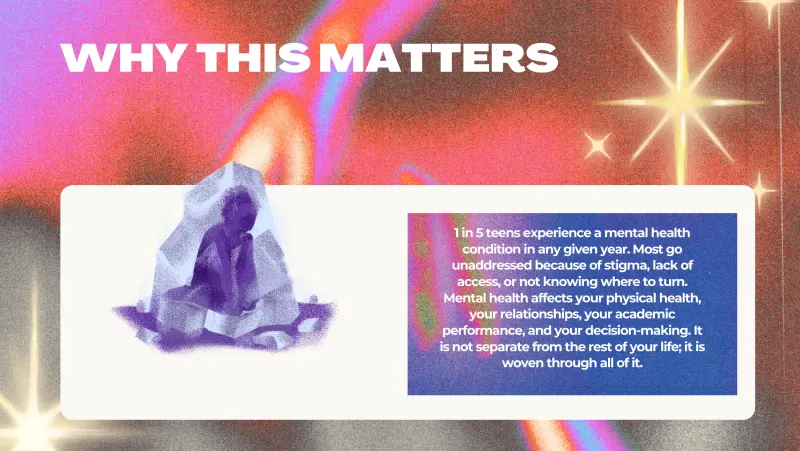 WHY THIS MATTERS

1 in 5 teens experience a mental health condition in any given year. Most go unaddressed because of stigma, lack of access, or not knowing where to turn. Mental health affects your physical health, your relationships, your academic performance, and your decision-making. It is not separate from the rest of your life; it is woven through all of it.